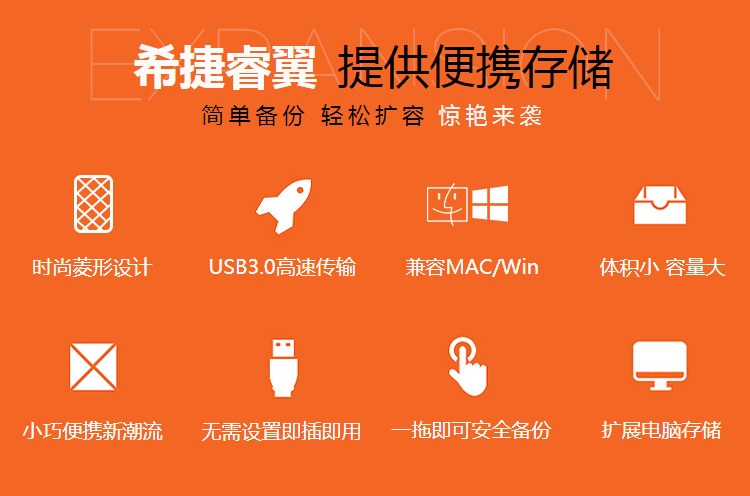 EXPANSION

希捷睿翼 提供便携存储

简单备份 轻松扩容 惊艳来袭

时尚菱形设计

USB3.0高速传输

兼容MAC/Win

体积小 容量大

小巧便携新潮流

无需设置即插即用

一拖即可安全备份

扩展电脑存储